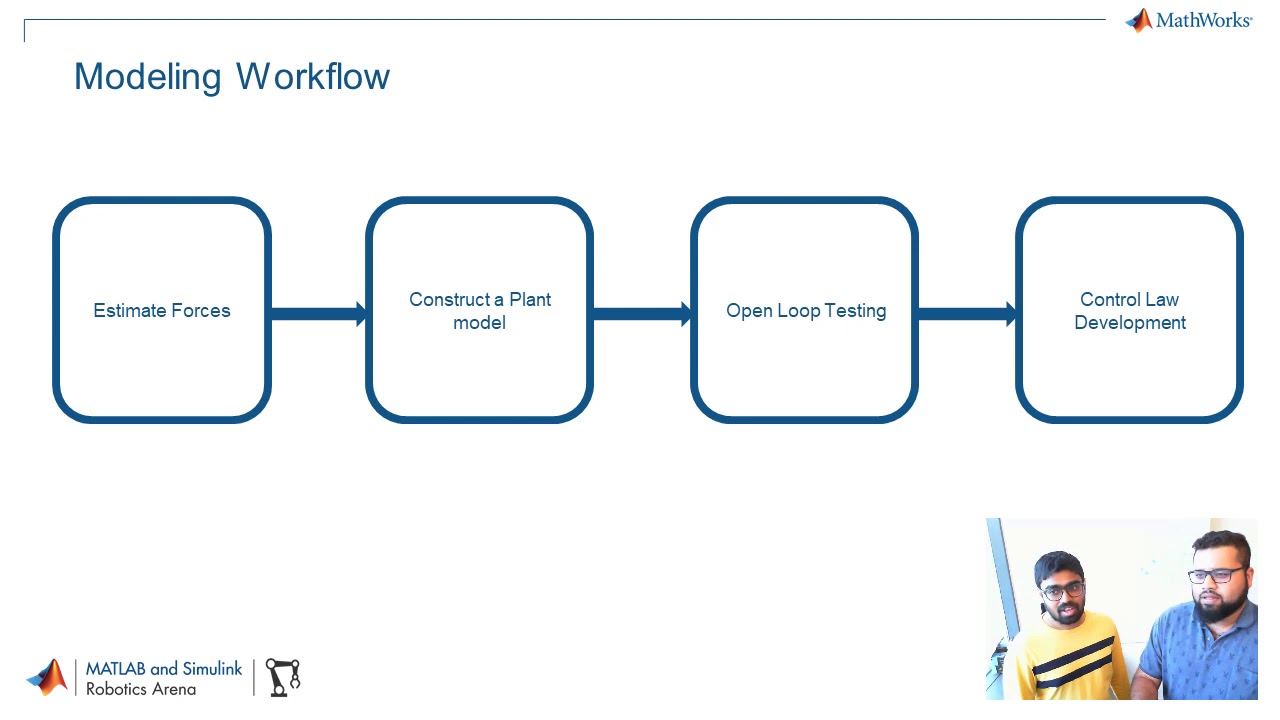 MathWorks®

Modeling Workflow

Estimate Forces

Construct a Plant model

Open Loop Testing

Control Law Development

MATLAB and Simulink
Robotics Arena